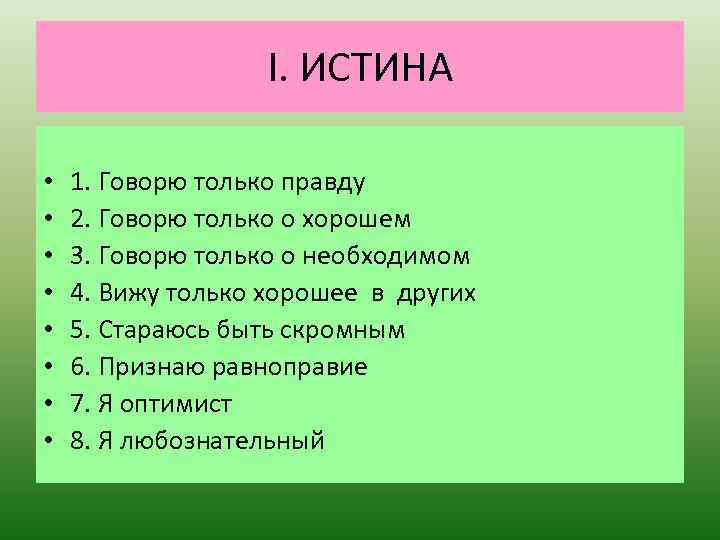 I. ИСТИНА

• 1. Говорю только правду
• 2. Говорю только о хорошем
• 3. Говорю только о необходимом
• 4. Вижу только хорошее в других
• 5. Стараюсь быть скромным
• 6. Признаю равноправие
• 7. Я оптимист
• 8. Я любознательный